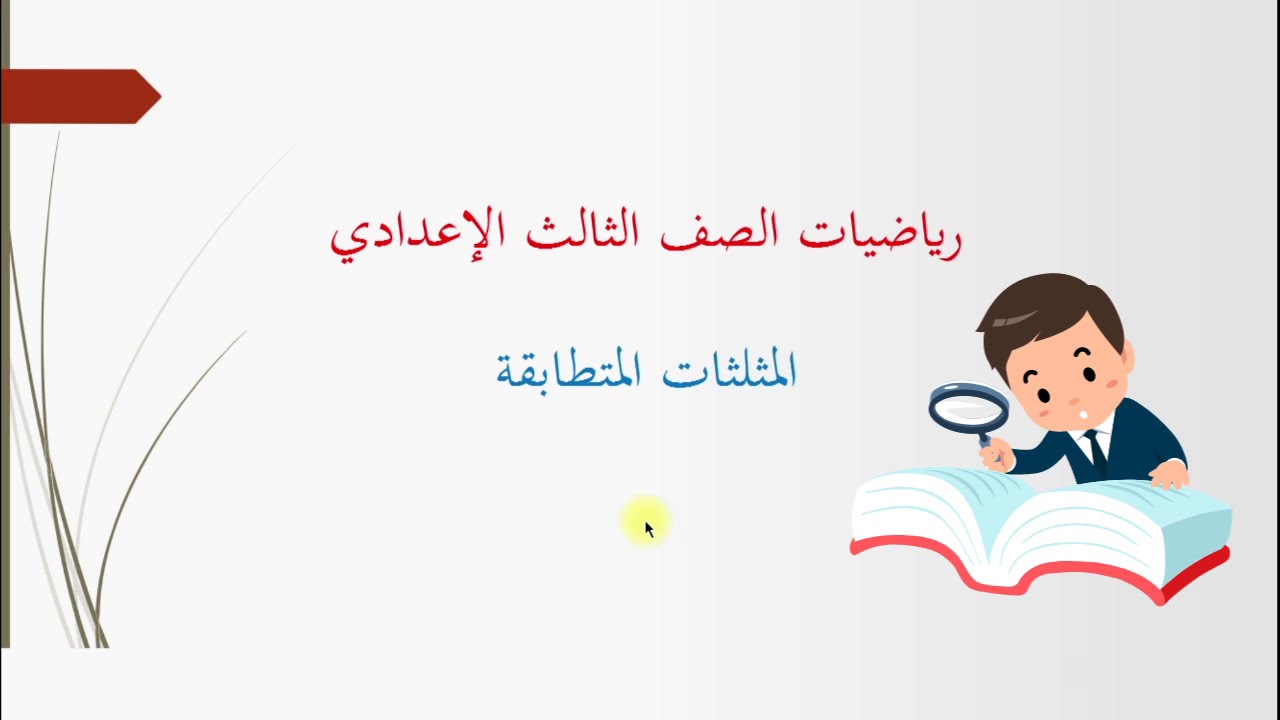 رياضيات الصف الثالث الإعدادي

المثلثات المتطابقة